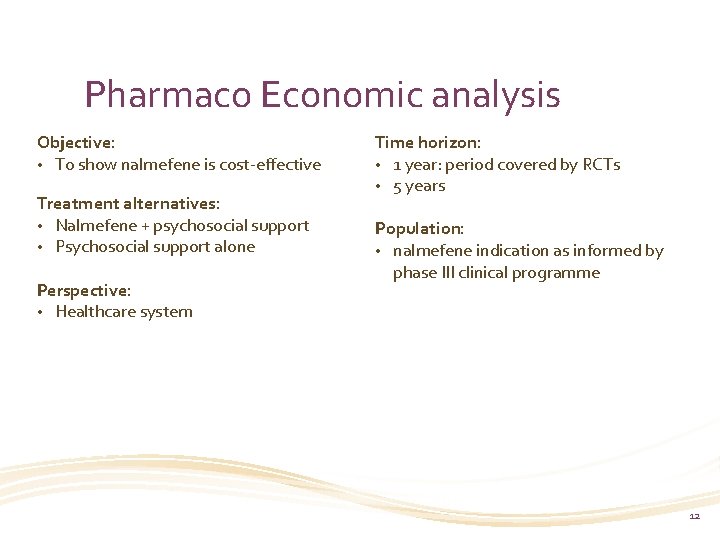 Pharmaco Economic analysis

Objective:
• To show nalmefene is cost-effective

Treatment alternatives:
• Nalmefene + psychosocial support
• Psychosocial support alone

Perspective:
• Healthcare system

Time horizon:
• 1 year: period covered by RCTs
• 5 years

Population:
• nalmefene indication as informed by phase III clinical programme

12